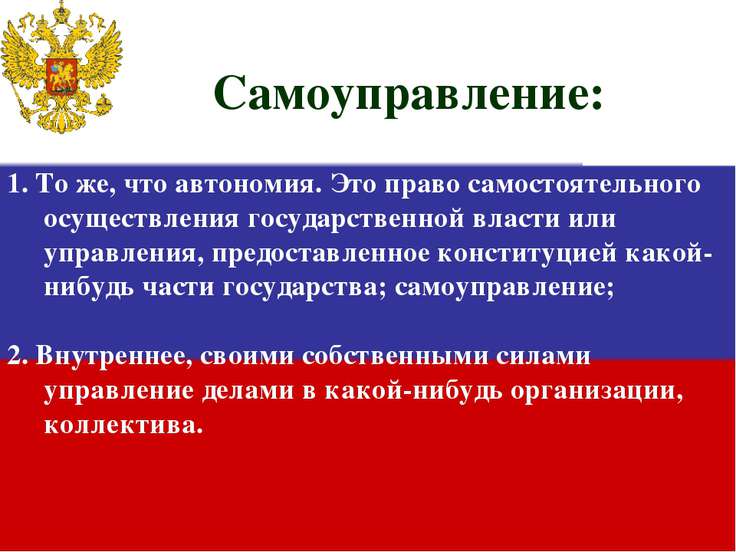 Самоуправление:

1. То же, что автономия. Это право самостоятельного осуществления государственной власти или управления, предоставленное конституцией какой-нибудь части государства; самоуправление;

2. Внутреннее, своими собственными силами управление делами в какой-нибудь организации, коллектива.